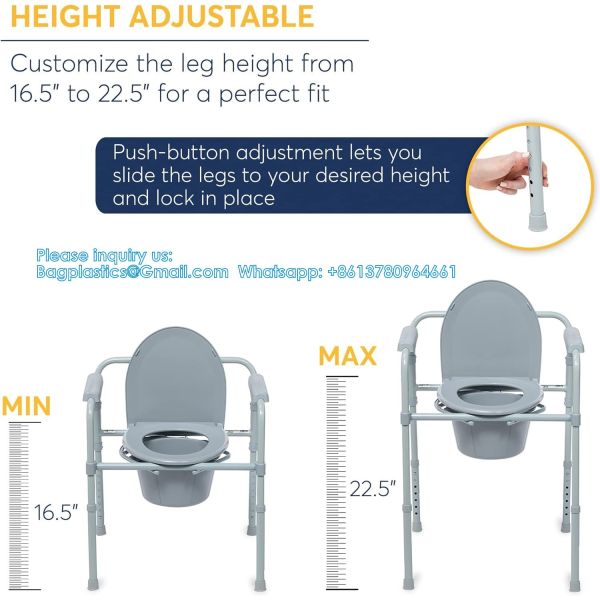 HEIGHT ADJUSTABLE

Customize the leg height from 16.5" to 22.5" for a perfect fit

Push-button adjustment lets you slide the legs to your desired height and lock in place

Please inquiry us:
Bagplastics@Gmail.com Whatsapp: +8613780964661

MIN

16.5"

MAX

22.5"